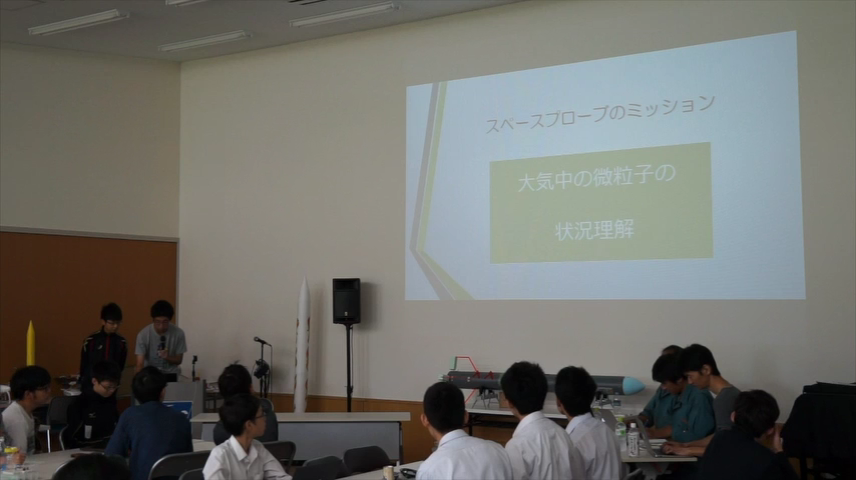 スペースプローブのミッション

大気中の微粒子の

状況理解